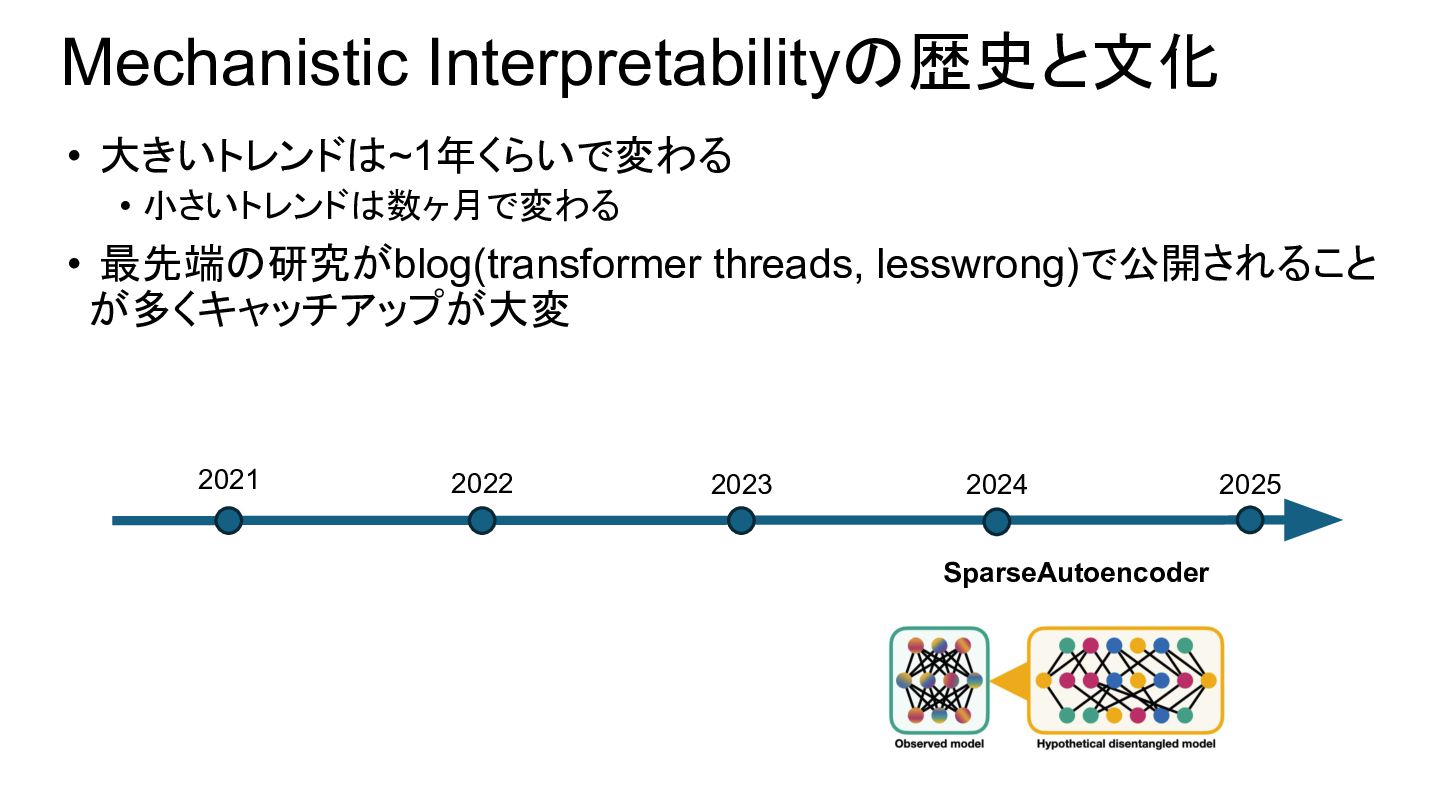 Mechanistic Interpretabilityの歴史と文化

• 大きいトレンドは~1年くらいで変わる
  • 小さいトレンドは数ヶ月で変わる
• 最先端の研究がblog(transformer threads, lesswrong)で公開されることが多くキャッチアップが大変

2021
2022
2023
2024
2025

SparseAutoencoder

Observed model
Hypothetical disentangled model